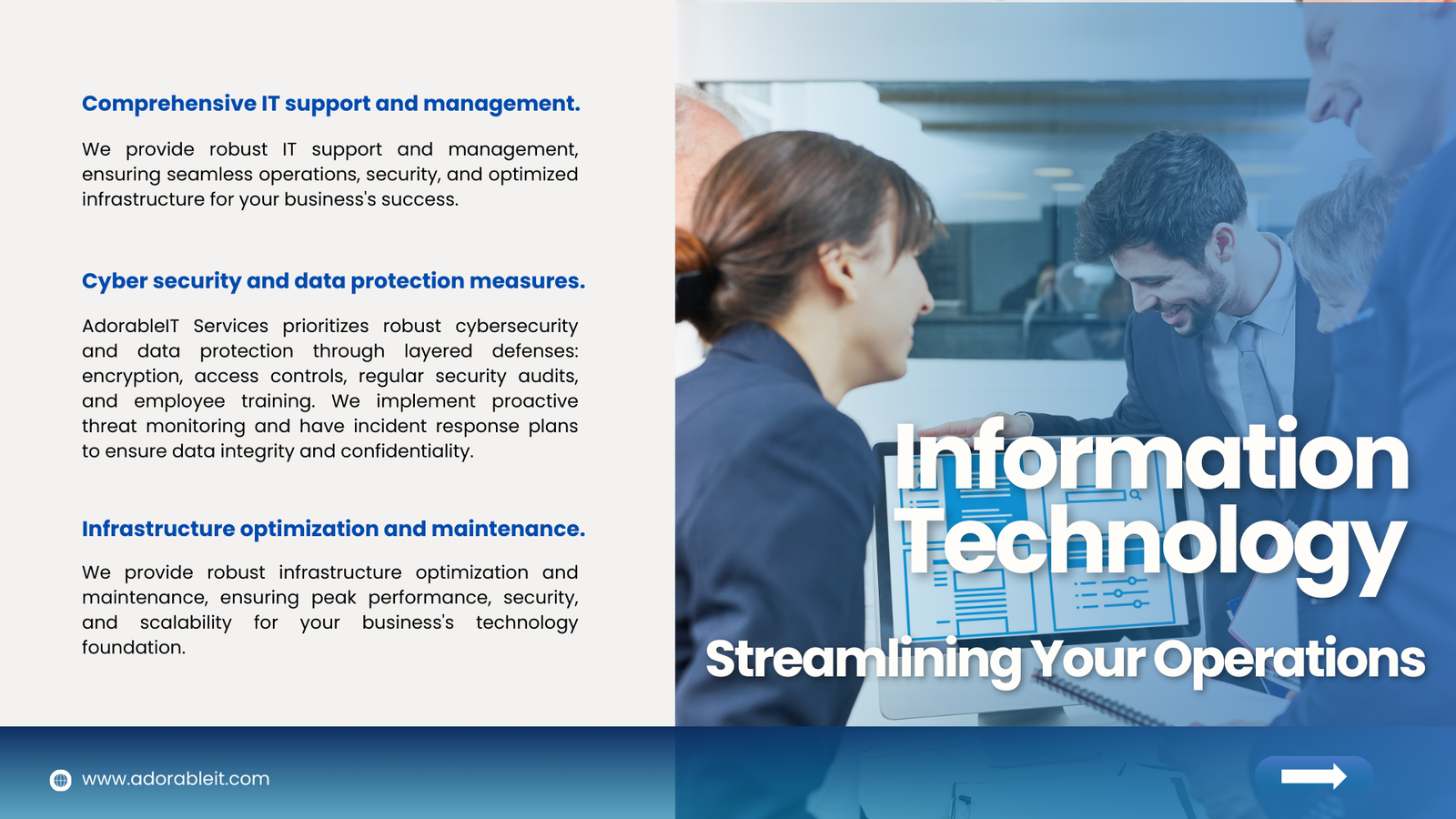 Comprehensive IT support and management.

We provide robust IT support and management, ensuring seamless operations, security, and optimized infrastructure for your business's success.

Cyber security and data protection measures.

AdorableIT Services prioritizes robust cybersecurity and data protection through layered defenses: encryption, access controls, regular security audits, and employee training. We implement proactive threat monitoring and have incident response plans to ensure data integrity and confidentiality.

Infrastructure optimization and maintenance.

We provide robust infrastructure optimization and maintenance, ensuring peak performance, security, and scalability for your business's technology foundation.

Information Technology

Streamlining Your Operations

www.adorableit.com